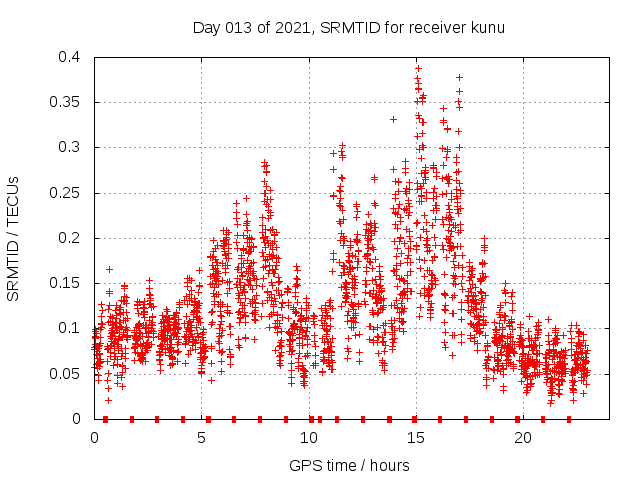 Day 013 of 2021, SRMTID for receiver kunu

SRMTID / TECUs

0.4
0.35
0.3
0.25
0.2
0.15
0.1
0.05
0

0
5
10
15
20

GPS time / hours